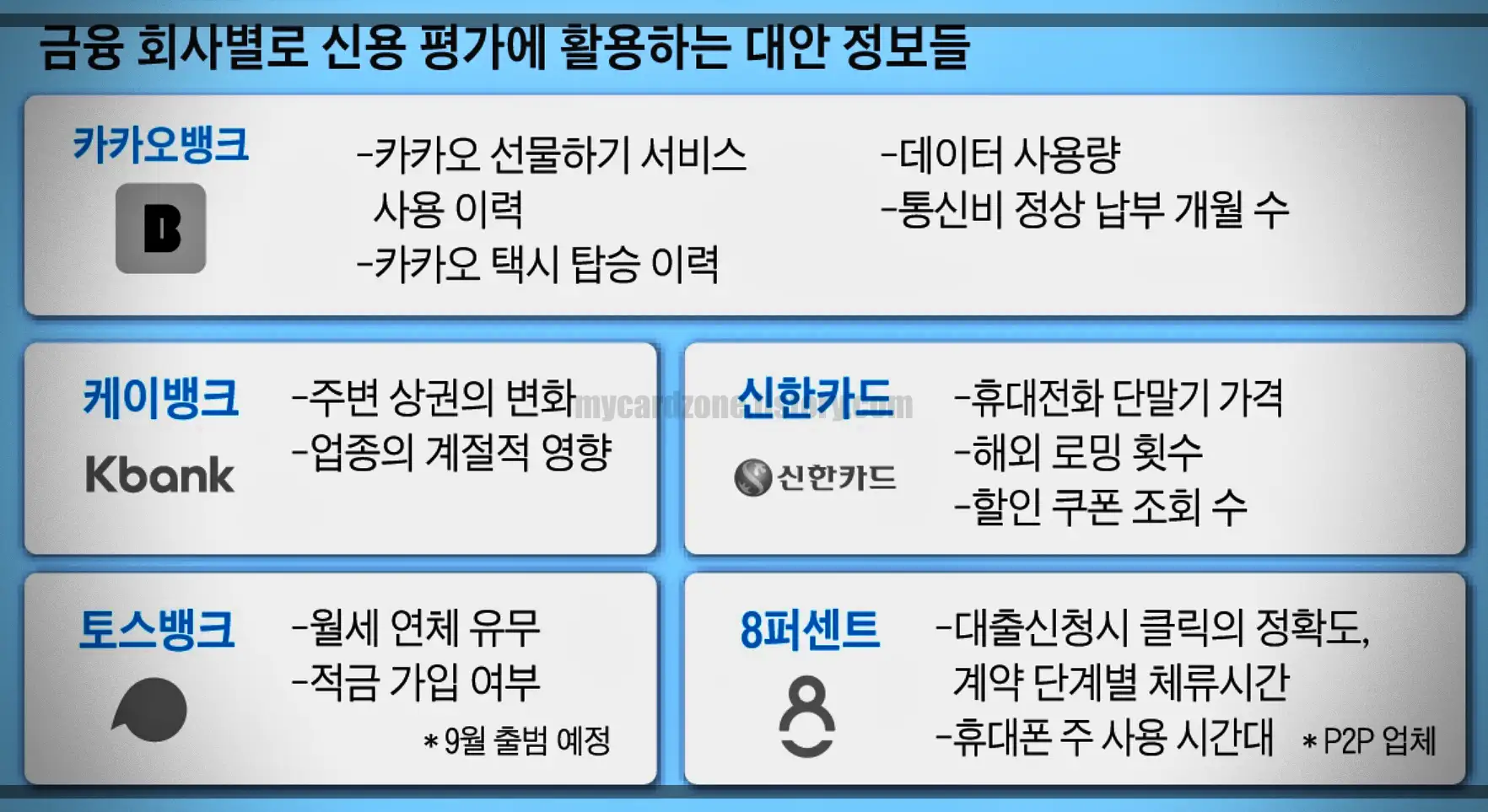 금융 회사별로 신용 평가에 활용하는 대안 정보들

카카오뱅크

B

-카카오 선물하기 서비스 사용 이력
-카카오 택시 탑승 이력

-데이터 사용량
-통신비 정상 납부 개월 수

케이뱅크

Kbank

-주변 상권의 변화
-업종의 계절적 영향

mycardzone.tistory.com

신한카드

신한카드

-휴대전화 단말기 가격
-해외 로밍 횟수
-할인 쿠폰 조회 수

토스뱅크

-월세 연체 유무
-적금 가입 여부

*9월 출범 예정

8퍼센트

-대출신청시 클릭의 정확도, 계약 단계별 체류시간
-휴대폰 주 사용 시간대

*P2P 업체